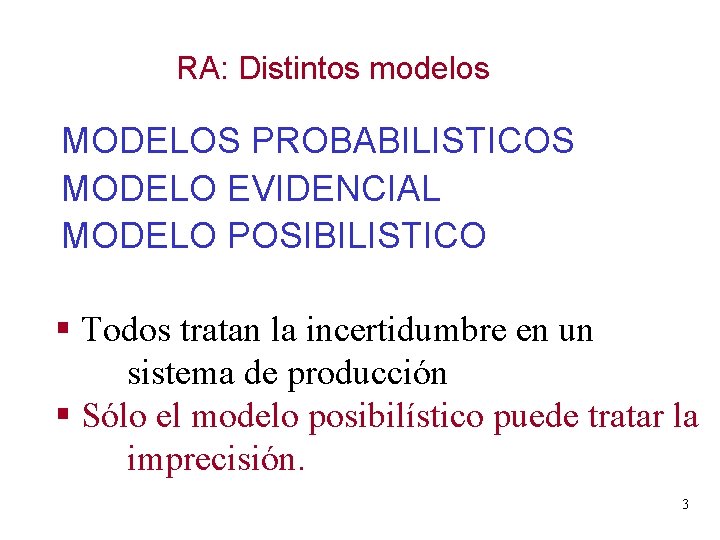 RA: Distintos modelos

MODELOS PROBABILISTICOS
MODELO EVIDENCIAL
MODELO POSIBILISTICO

▪ Todos tratan la incertidumbre en un sistema de producción
▪ Sólo el modelo posibilístico puede tratar la imprecisión.

3